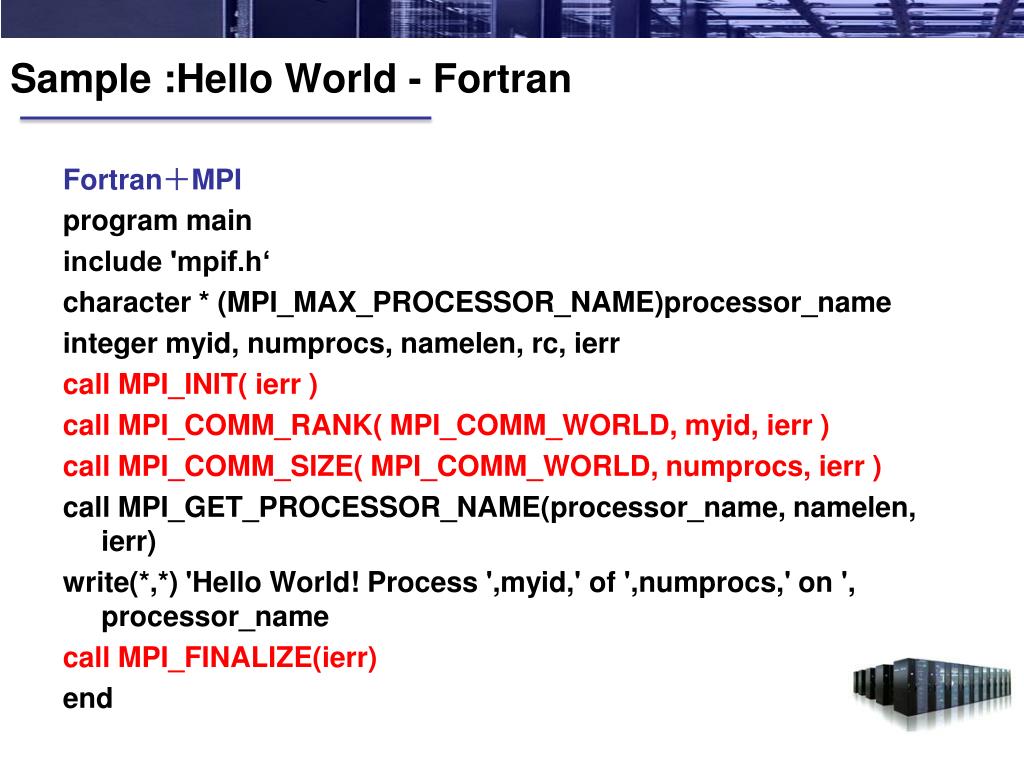 Sample :Hello World - Fortran

Fortran＋MPI
program main
include 'mpif.h‘
character * (MPI_MAX_PROCESSOR_NAME)processor_name
integer myid, numprocs, namelen, rc, ierr
call MPI_INIT( ierr )
call MPI_COMM_RANK( MPI_COMM_WORLD, myid, ierr )
call MPI_COMM_SIZE( MPI_COMM_WORLD, numprocs, ierr )
call MPI_GET_PROCESSOR_NAME(processor_name, namelen, ierr)
write(*,*) 'Hello World! Process ',myid,' of ',numprocs,' on ', processor_name
call MPI_FINALIZE(ierr)
end